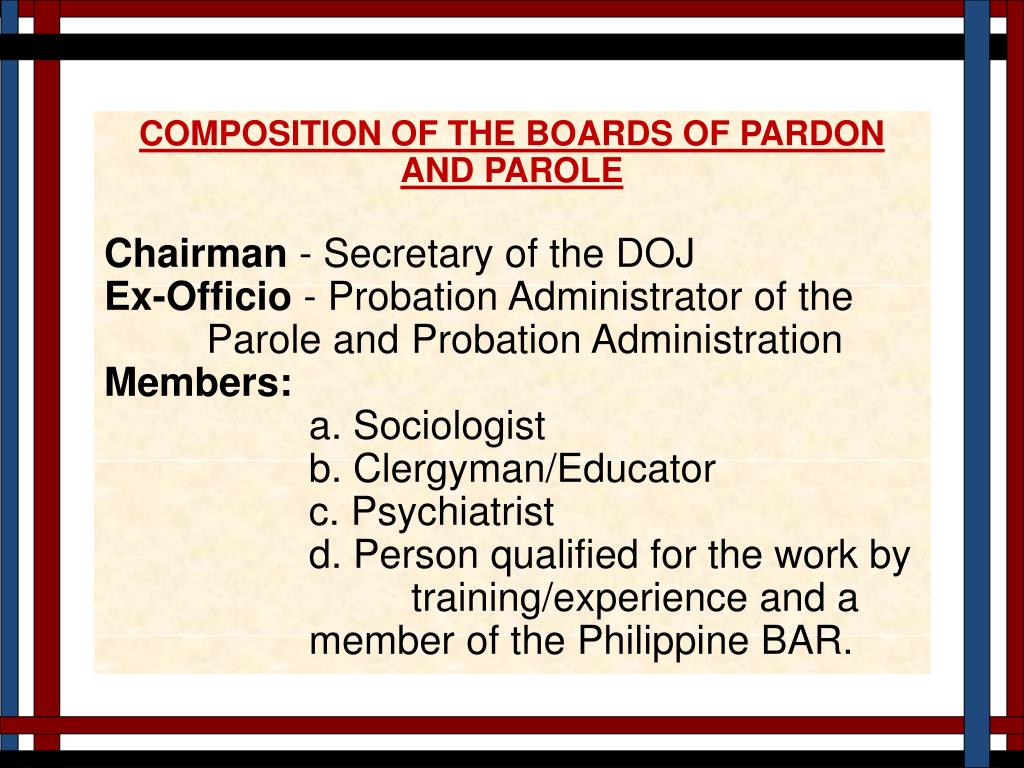 COMPOSITION OF THE BOARDS OF PARDON AND PAROLE

Chairman - Secretary of the DOJ
Ex-Officio - Probation Administrator of the Parole and Probation Administration
Members:
a. Sociologist
b. Clergyman/Educator
c. Psychiatrist
d. Person qualified for the work by training/experience and a member of the Philippine BAR.